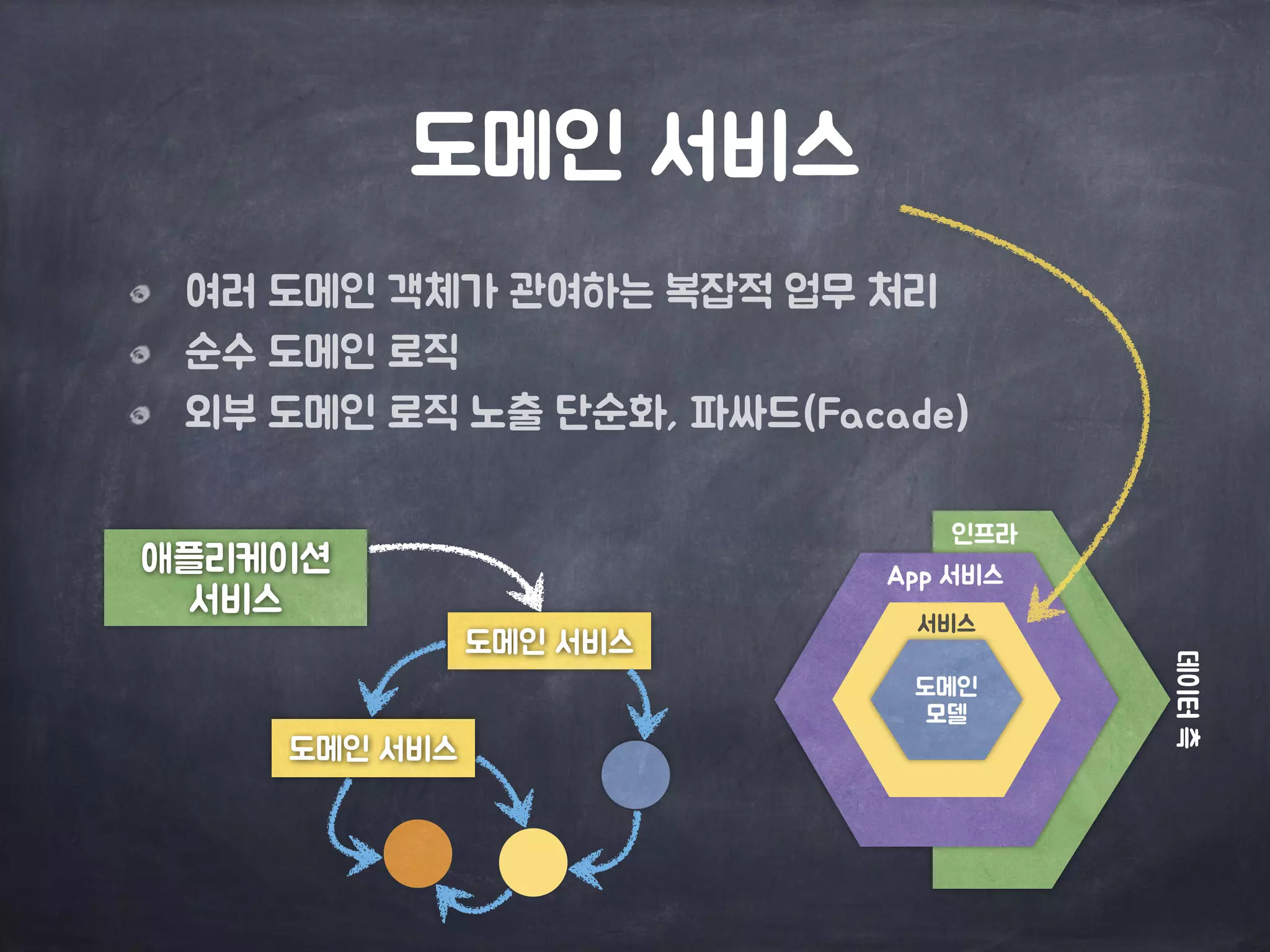 도메인 서비스

여러 도메인 객체가 관여하는 복잡적 업무 처리
순수 도메인 로직
외부 도메인 로직 노출 단순화, 파싸드(Facade)

애플리케이션 서비스

도메인 서비스

도메인 서비스

인프라

App 서비스

서비스

도메인 모델

데이터 측